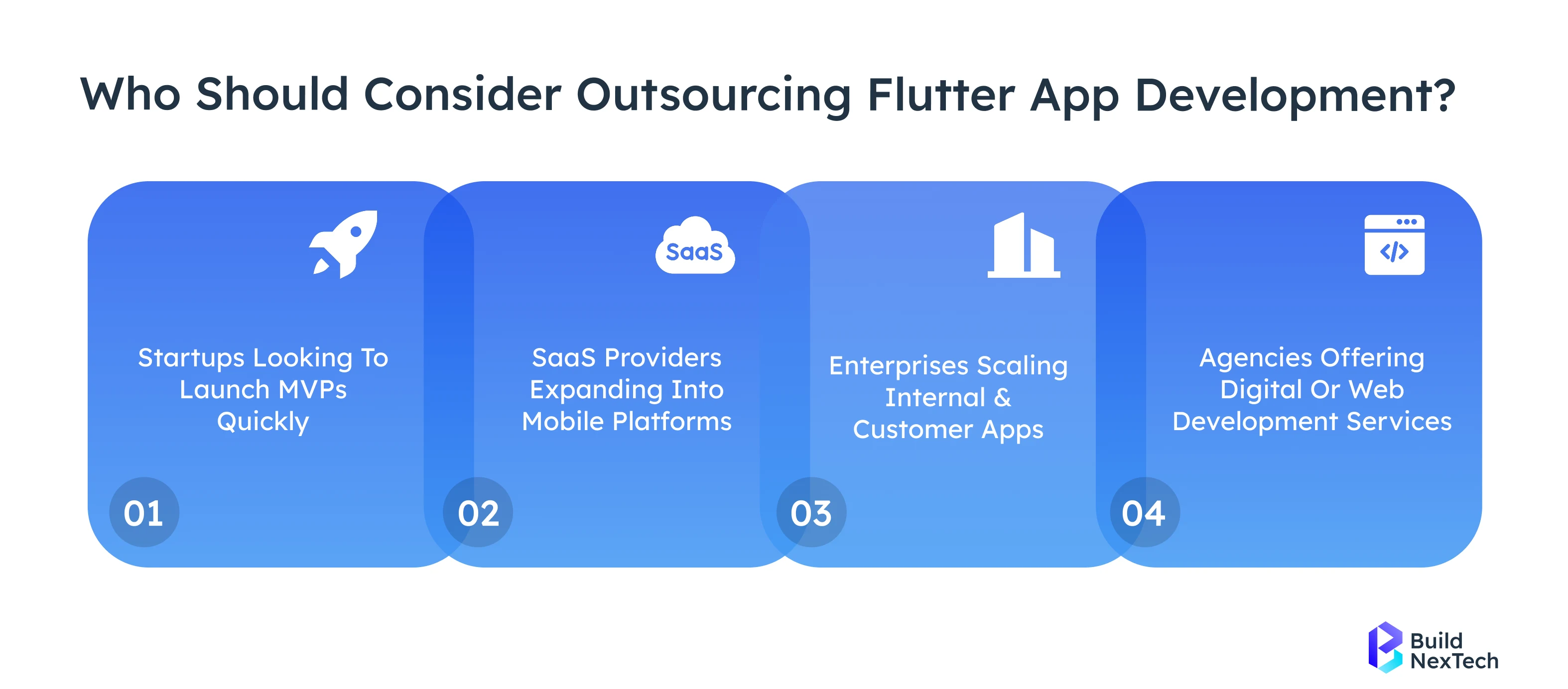 Who Should Consider Outsourcing Flutter App Development?

Startups Looking To Launch MVPs Quickly

01

SaaS

SaaS Providers Expanding Into Mobile Platforms

02

Enterprises Scaling Internal & Customer Apps

03

</>

Agencies Offering Digital Or Web Development Services

04

Build NexTech